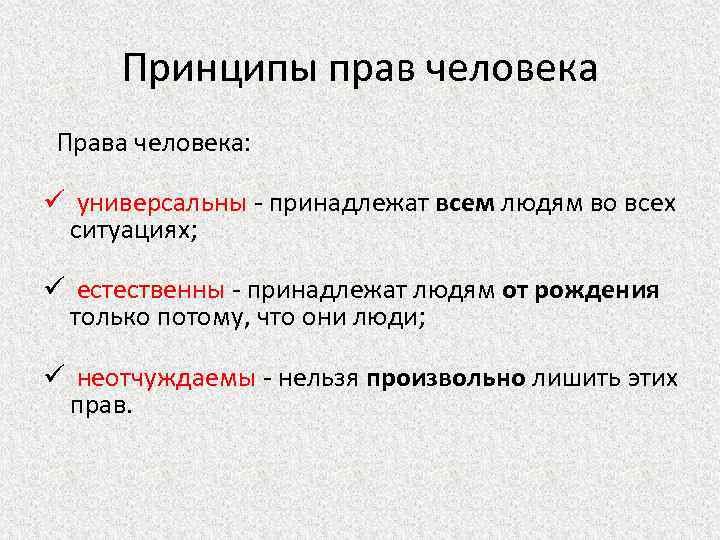 Принципы прав человека

Права человека:

✓ универсальны - принадлежат всем людям во всех ситуациях;

✓ естественны - принадлежат людям от рождения только потому, что они люди;

✓ неотчуждаемы - нельзя произвольно лишить этих прав.